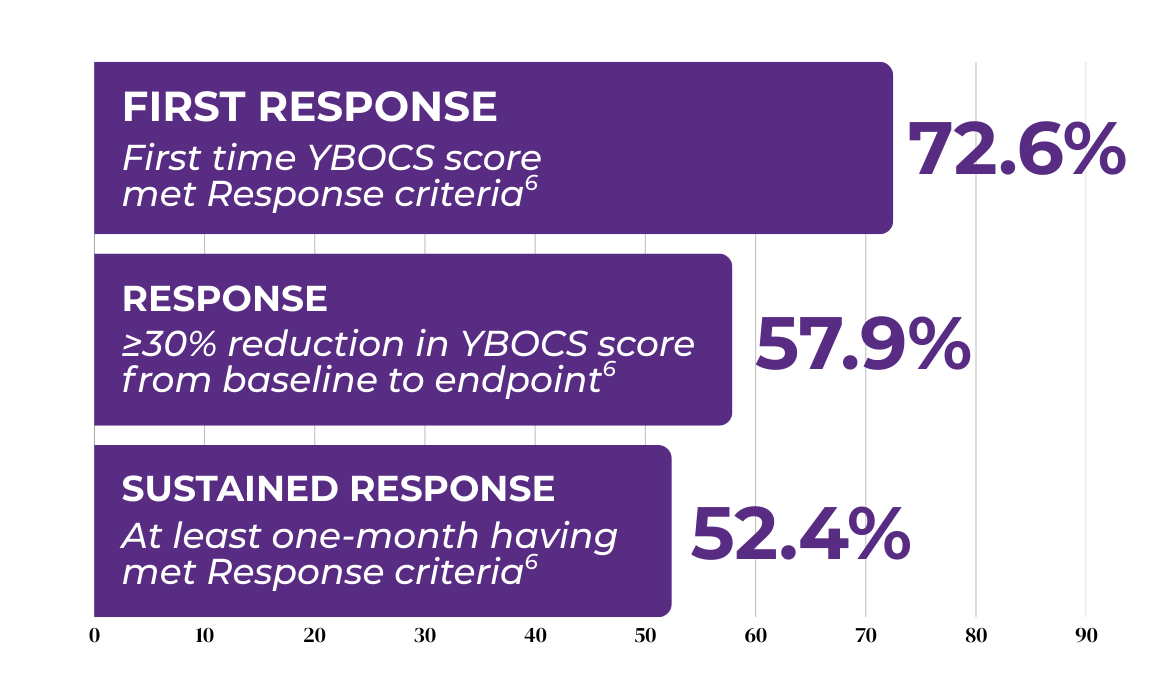 FIRST RESPONSE
First time YBOCS score met Response criteria$^6$

72.6%

RESPONSE
≥30% reduction in YBOCS score from baseline to endpoint$^6$

57.9%

SUSTAINED RESPONSE
At least one-month having met Response criteria$^6$

52.4%

0 10 20 30 40 50 60 70 80 90